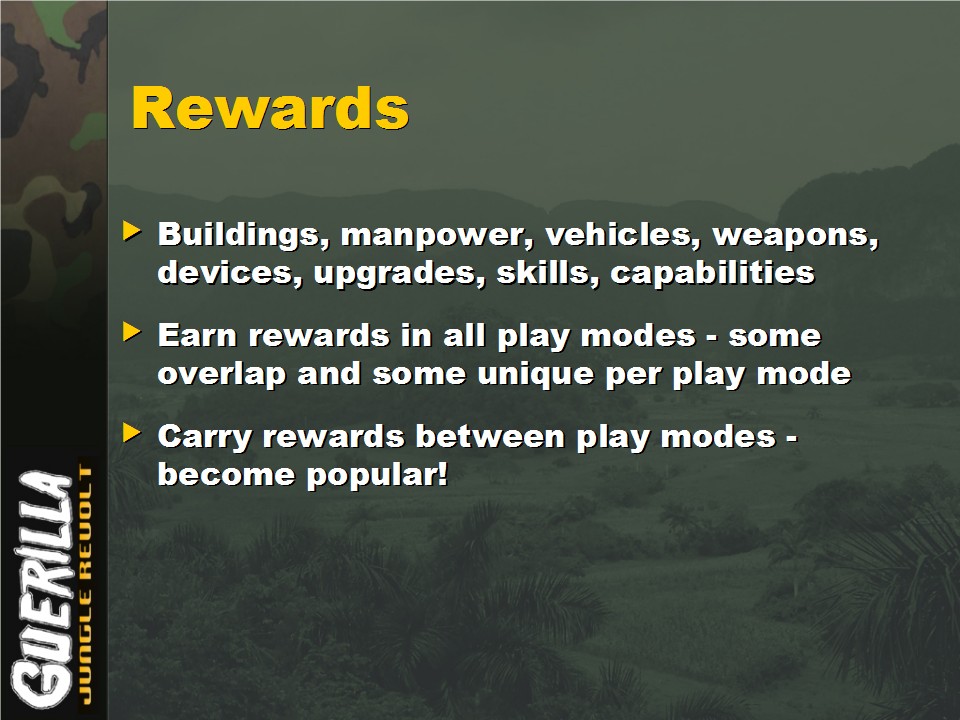 Rewards

Buildings, manpower, vehicles, weapons, devices, upgrades, skills, capabilities

Earn rewards in all play modes - some overlap and some unique per play mode

Carry rewards between play modes - become popular!

GUERILLA
JUNGLE REVOLT